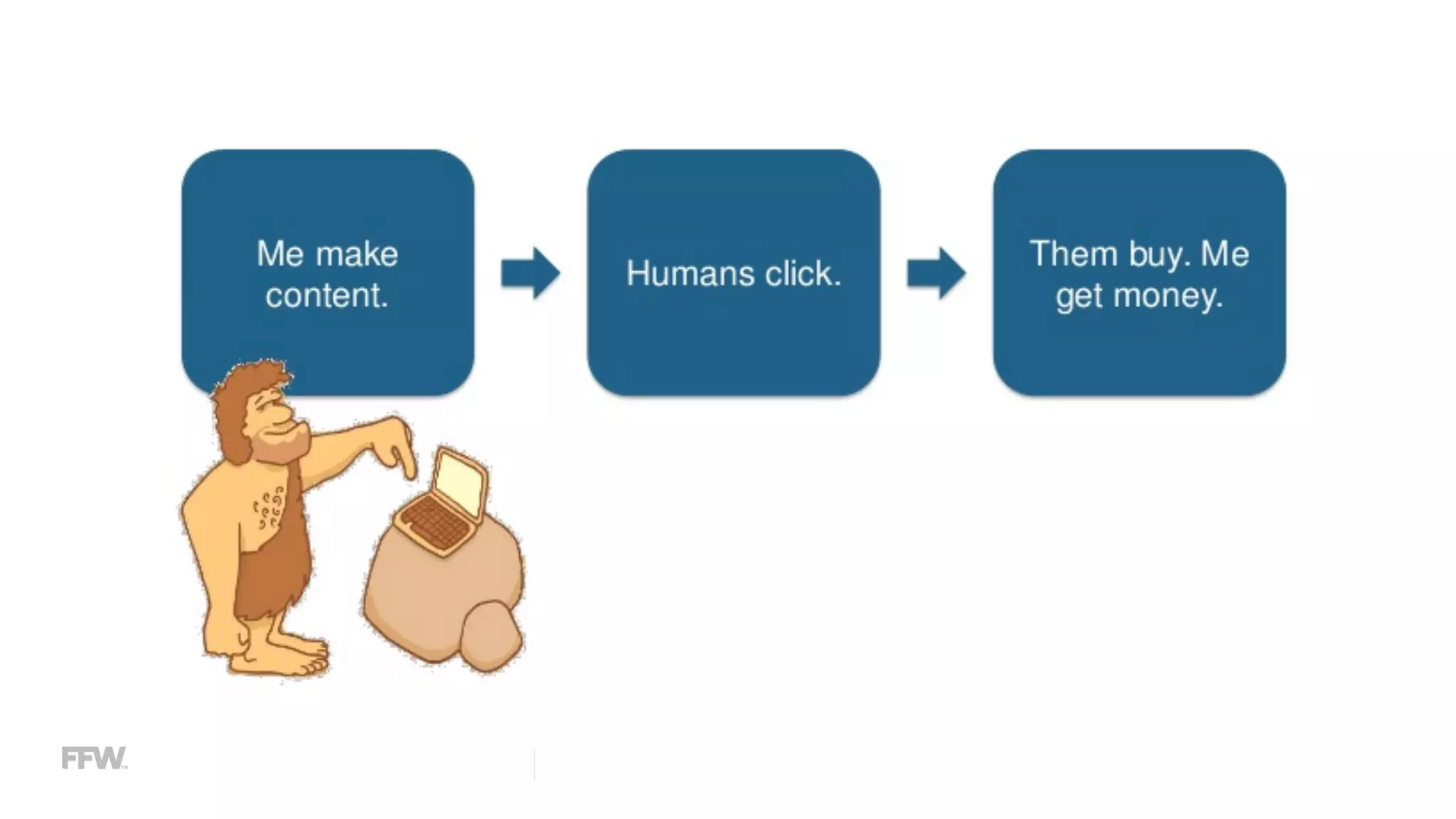 Me make content.

Humans click.

Them buy. Me get money.

FFW